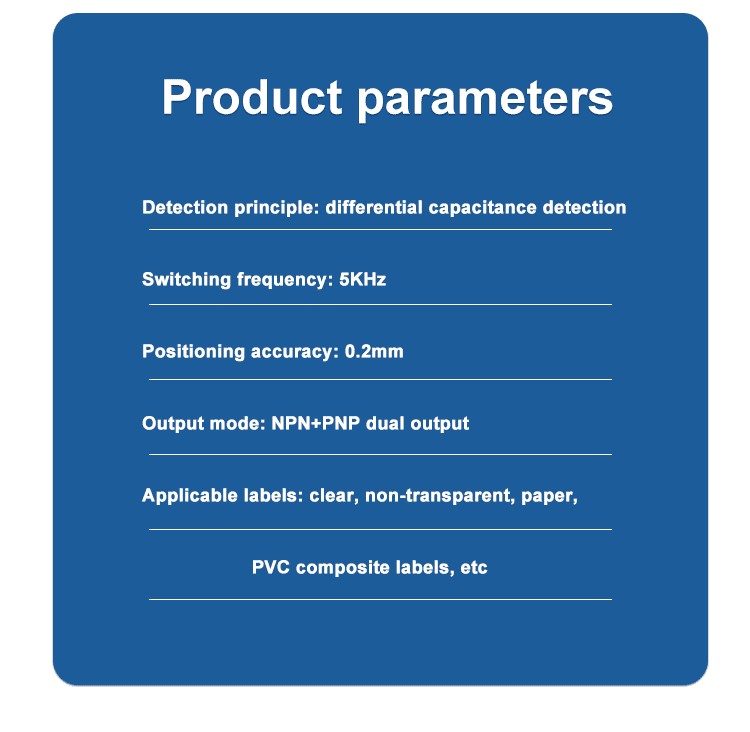 Product parameters

Detection principle: differential capacitance detection

Switching frequency: 5KHz

Positioning accuracy: 0.2mm

Output mode: NPN+PNP dual output

Applicable labels: clear, non-transparent, paper,

PVC composite labels, etc